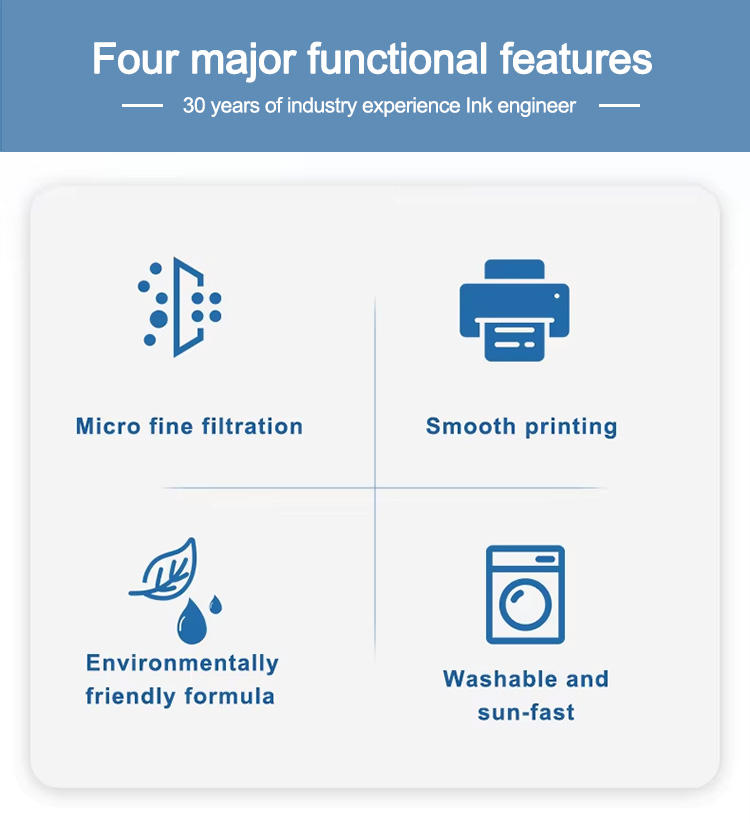 Four major functional features

30 years of industry experience Ink engineer

Micro fine filtration

Smooth printing

Environmentally friendly formula

Washable and sun-fast